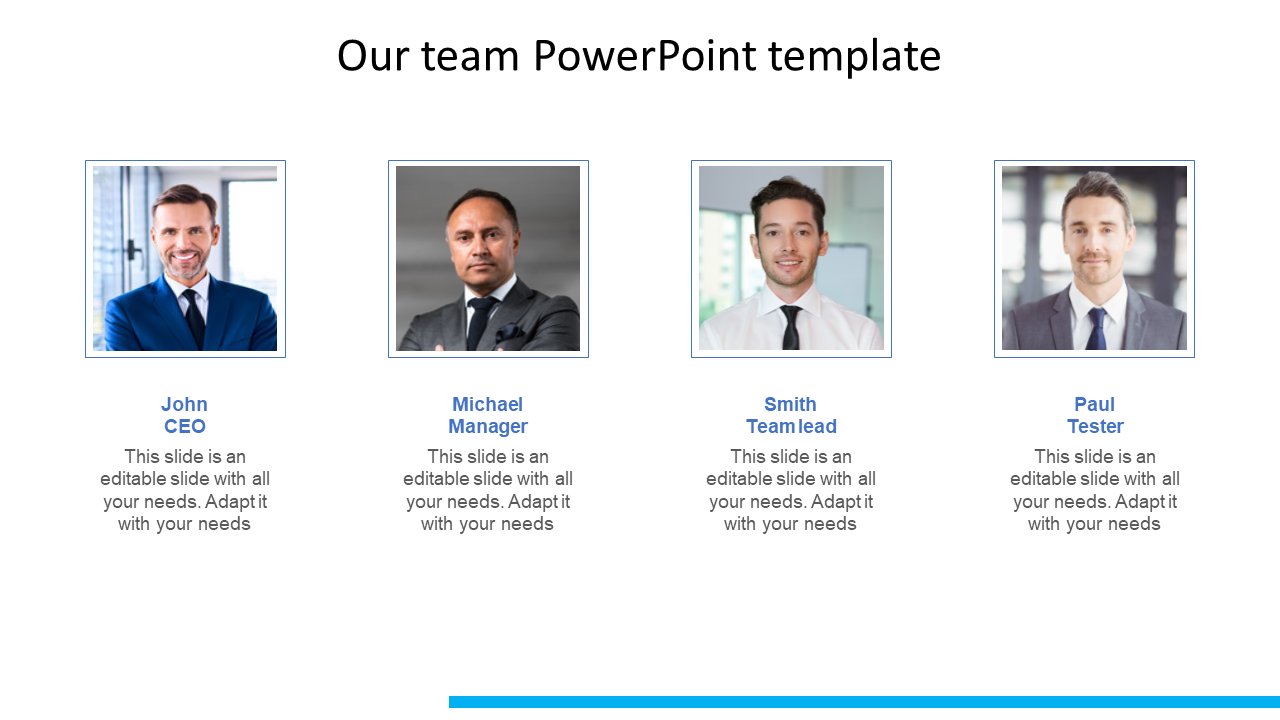 Our team PowerPoint template

John
CEO

This slide is an editable slide with all your needs. Adapt it with your needs

Michael
Manager

This slide is an editable slide with all your needs. Adapt it with your needs

Smith
Team lead

This slide is an editable slide with all your needs. Adapt it with your needs

Paul
Tester

This slide is an editable slide with all your needs. Adapt it with your needs